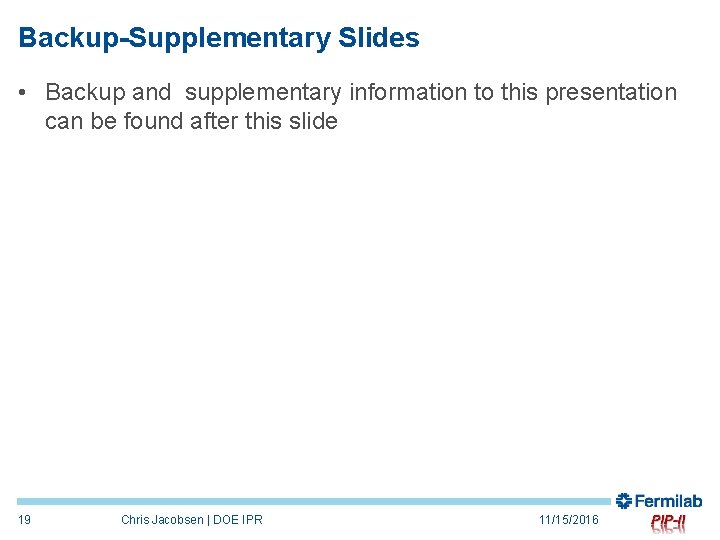 Backup-Supplementary Slides

• Backup and supplementary information to this presentation can be found after this slide

19 Chris Jacobsen | DOE IPR 11/15/2016

Fermilab
PIP-II